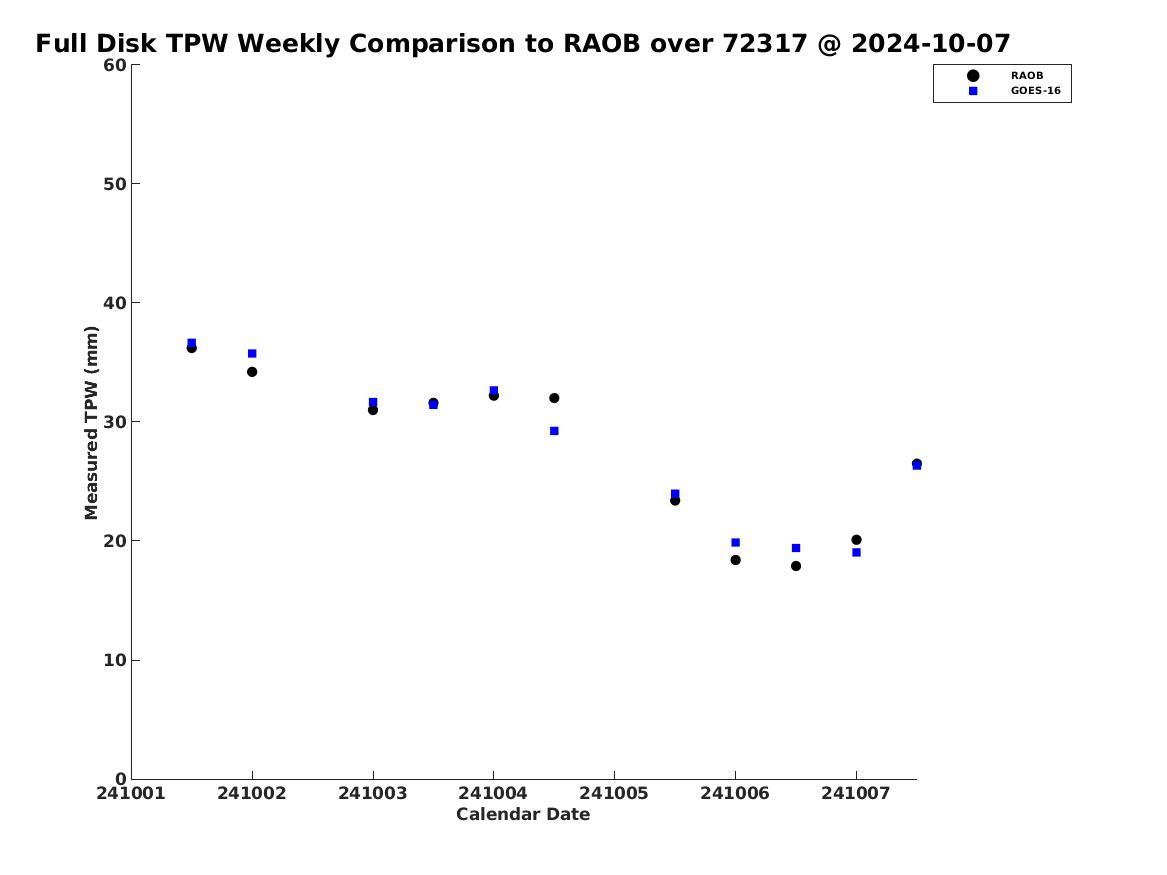 Full Disk TPW Weekly Comparison to RAOB over 72317 @ 2024-10-07

RAOB
GOES-16

Measured TPW (mm)

60
50
40
30
20
10
0

241001 241002 241003 241004 241005 241006 241007

Calendar Date